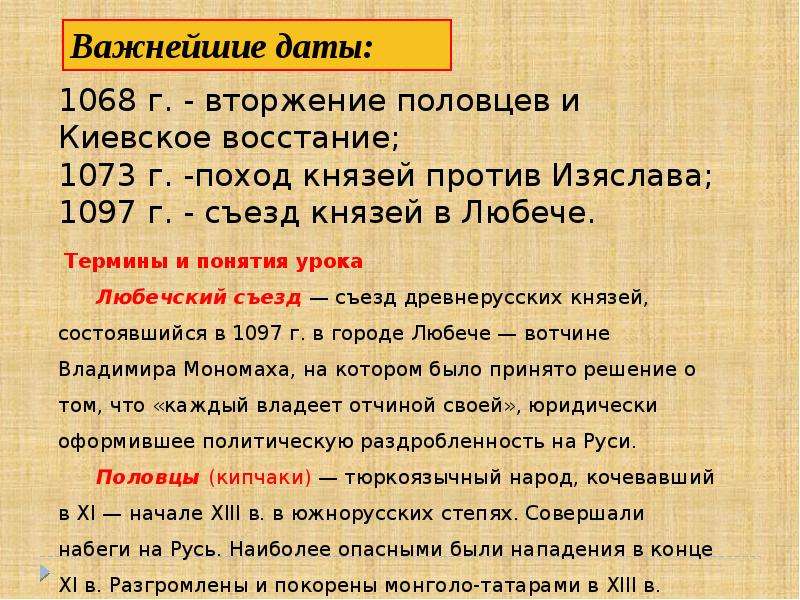 Важнейшие даты:

1068 г. - вторжение половцев и Киевское восстание;
1073 г. -поход князей против Изяслава;
1097 г. - съезд князей в Любече.

Термины и понятия урока

Любечский съезд — съезд древнерусских князей, состоявшийся в 1097 г. в городе Любече — вотчине Владимира Мономаха, на котором было принято решение о том, что «каждый владеет отчиной своей», юридически оформившее политическую раздробленность на Руси.

Половцы (кипчаки) — тюркоязычный народ, кочевавший в XI — начале XIII в. в южнорусских степях. Совершали набеги на Русь. Наиболее опасными были нападения в конце XI в. Разгромлены и покорены монголо-татарами в XIII в.